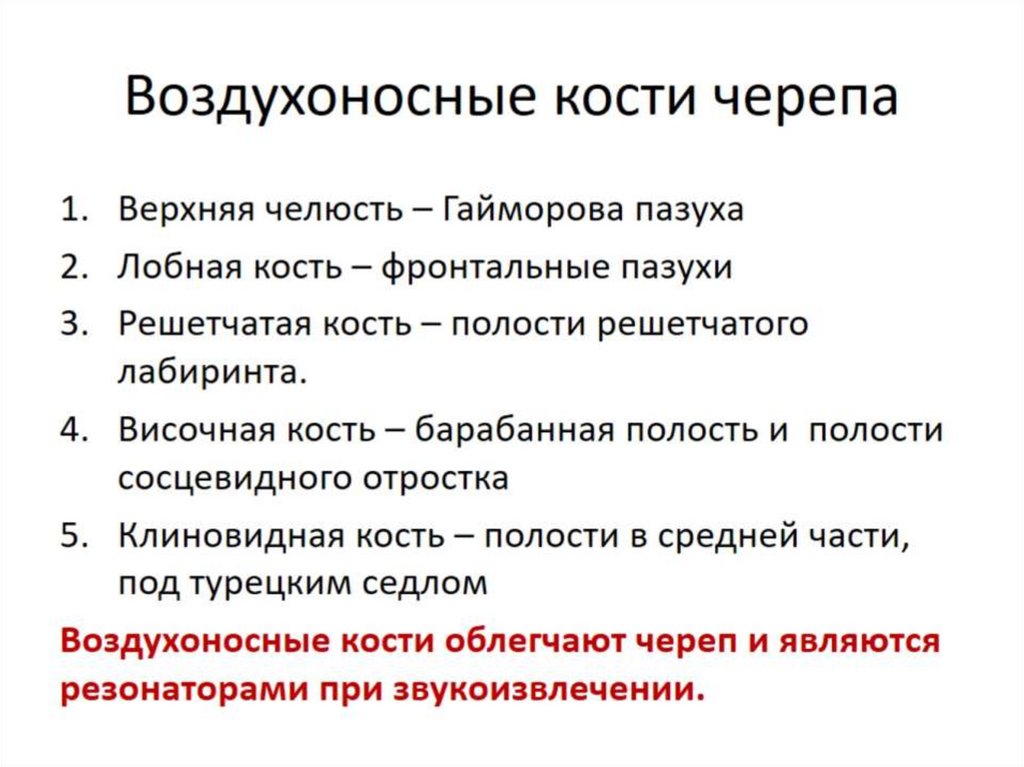 Воздухоносные кости черепа

1. Верхняя челюсть – Гайморова пазуха
2. Лобная кость – фронтальные пазухи
3. Решетчатая кость – полости решетчатого лабиринта.
4. Височная кость – барабанная полость и полости сосцевидного отростка
5. Клиновидная кость – полости в средней части, под турецким седлом

Воздухоносные кости облегчают череп и являются резонаторами при звукоизвлечении.